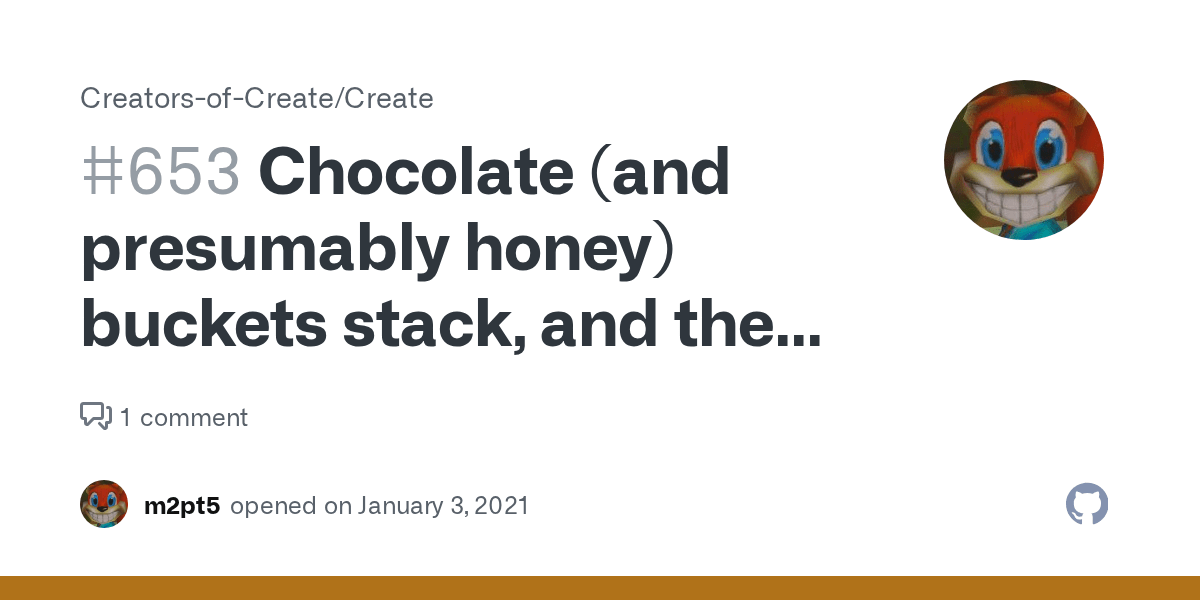 Creators-of-Create/Create

#653 Chocolate (and presumably honey) buckets stack, and the...

1 comment

m2pt5 opened on January 3, 2021